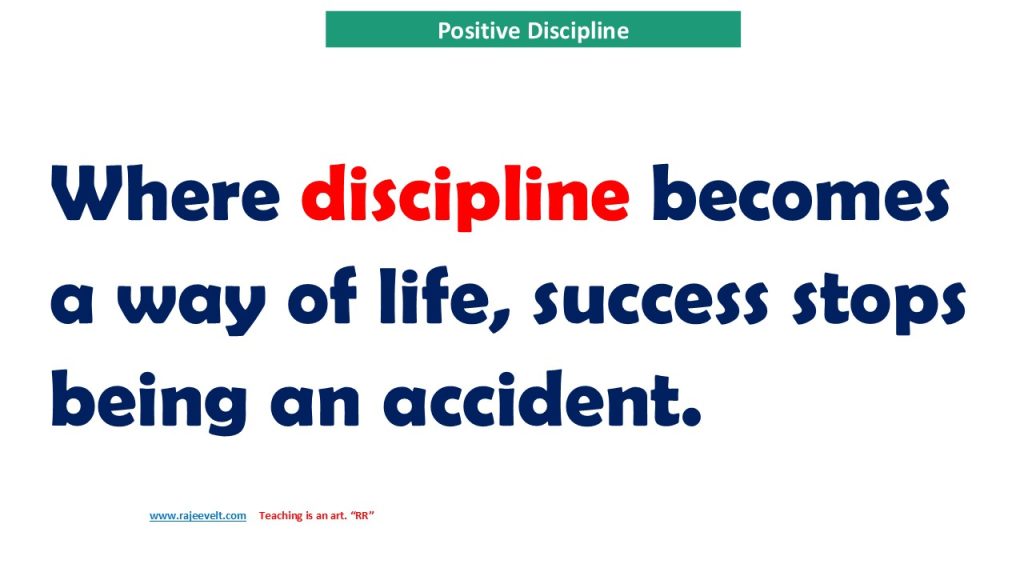 Positive Discipline

Where discipline becomes a way of life, success stops being an accident.

www.rajeevelt.com Teaching is an art. “RR”